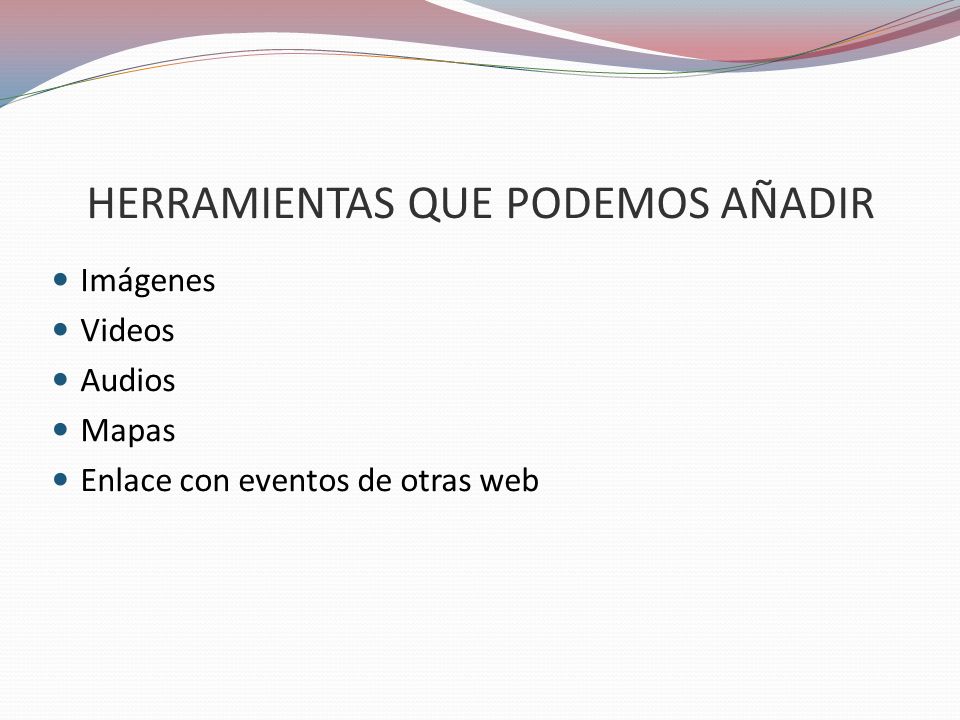 HERRAMIENTAS QUE PODEMOS AÑADIR

- Imágenes
- Videos
- Audios
- Mapas
- Enlace con eventos de otras web